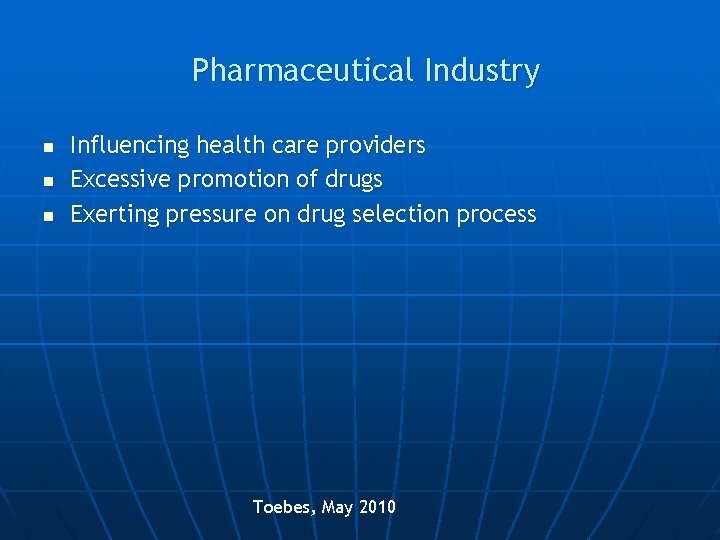 Pharmaceutical Industry

- Influencing health care providers
- Excessive promotion of drugs
- Exerting pressure on drug selection process

Toebes, May 2010